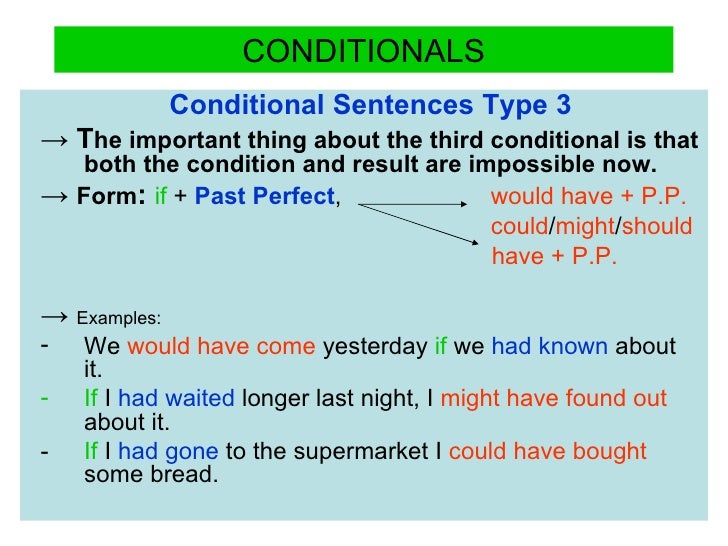 CONDITIONALS

Conditional Sentences Type 3

→ The important thing about the third conditional is that both the condition and result are impossible now.

→ Form: if + Past Perfect,

would have + P.P.
could/might/should have + P.P.

→ Examples:

- We would have come yesterday if we had known about it.
- If I had waited longer last night, I might have found out about it.
- If I had gone to the supermarket I could have bought some bread.